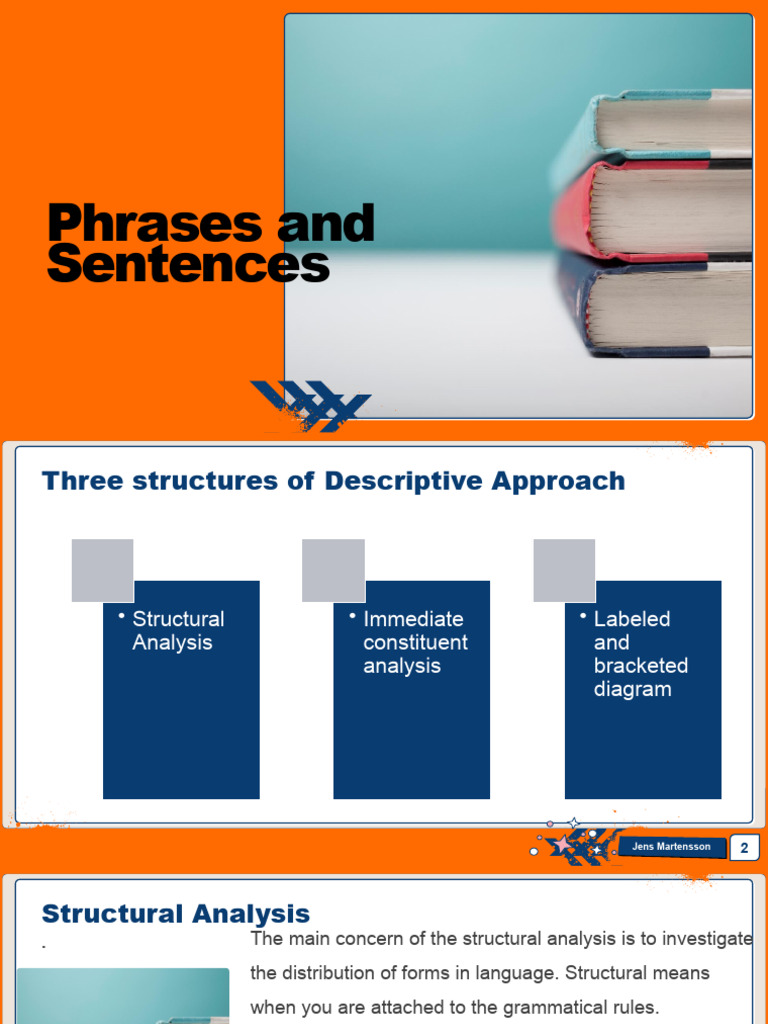 Phrases and Sentences

Three structures of Descriptive Approach

• Structural Analysis

• Immediate constituent analysis

• Labeled and bracketed diagram

Jens Martensson

2

Structural Analysis

The main concern of the structural analysis is to investigate the distribution of forms in language. Structural means when you are attached to the grammatical rules.